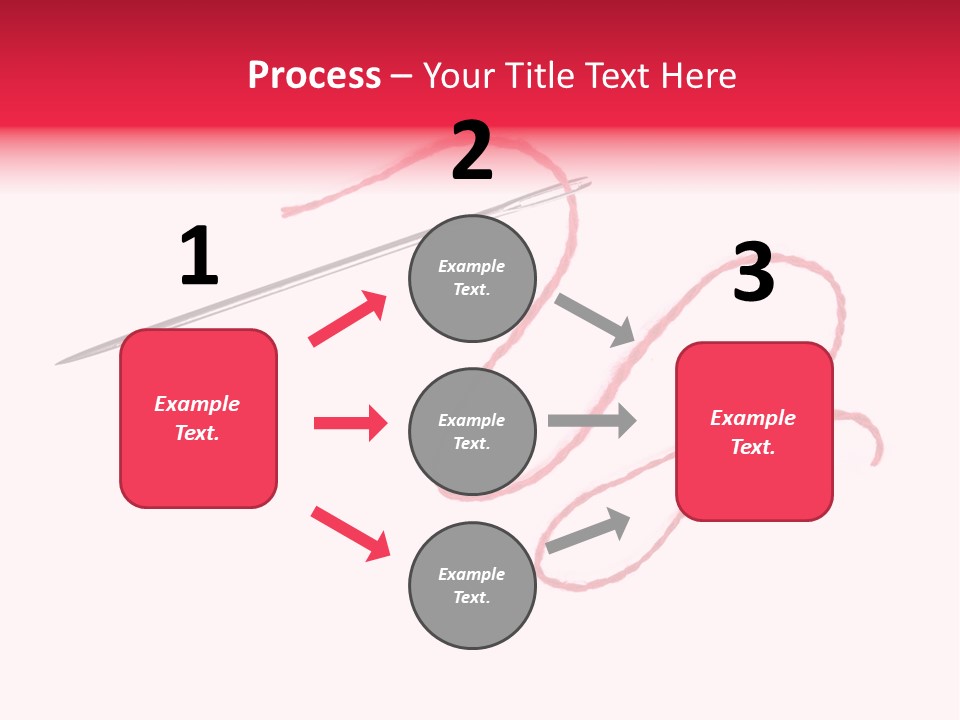 Process – Your Title Text Here

1

Example Text.

2

Example Text.

Example Text.

Example Text.

3

Example Text.